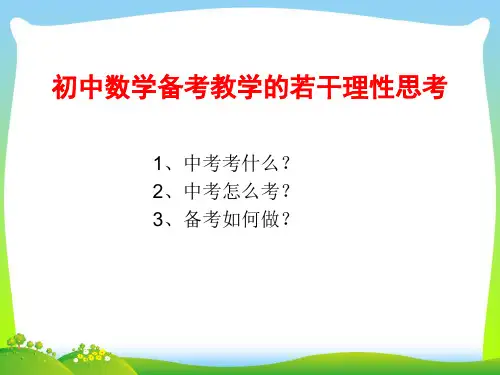 初中数学备考教学的若干理性思考

1、中考考什么？
2、中考怎么考？
3、备考如何做？